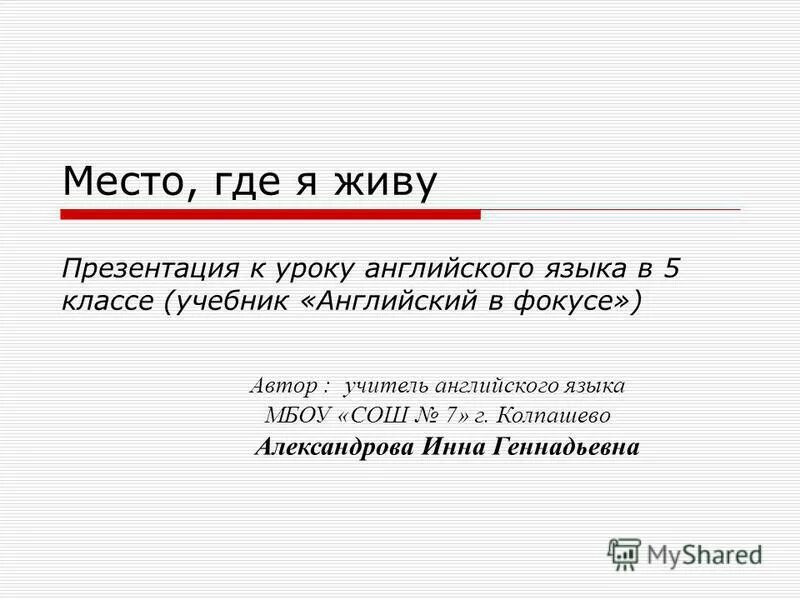 Место, где я живу

Презентация к уроку английского языка в 5 классе (учебник «Английский в фокусе»)

Автор : учитель английского языка
МБОУ «СОШ № 7» г. Колпашево
Александрова Инна Геннадьевна

MyShared